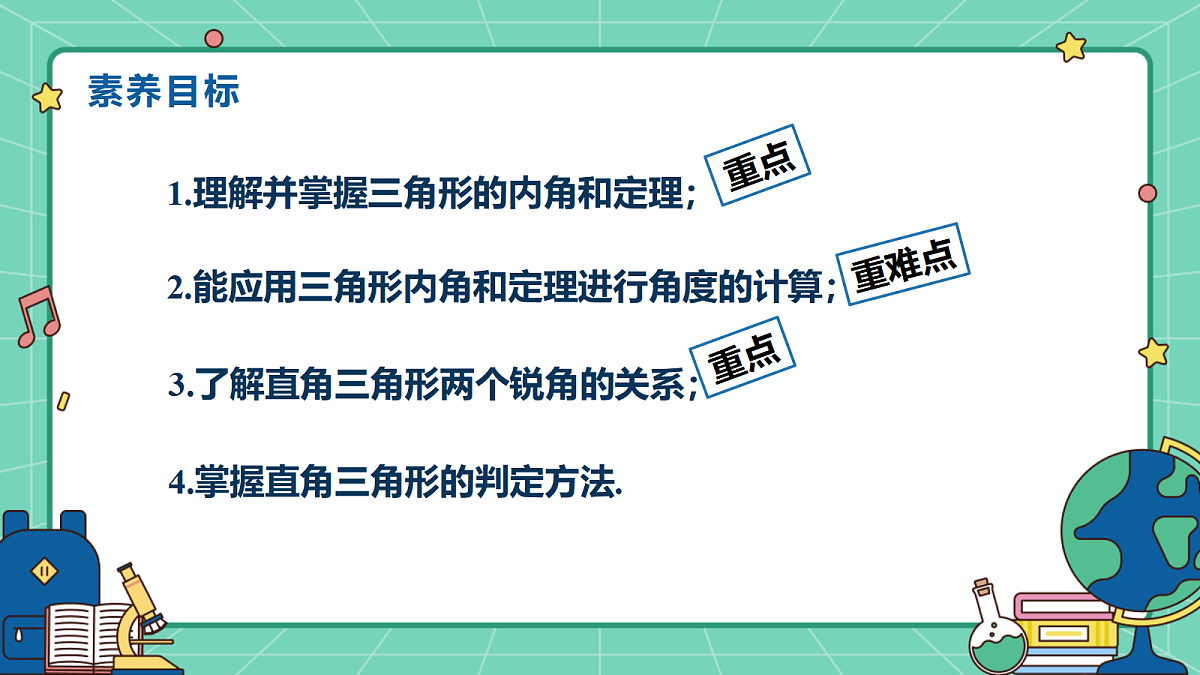 素养目标

1.理解并掌握三角形的内角和定理； 重点

2.能应用三角形内角和定理进行角度的计算； 重难点

3.了解直角三角形两个锐角的关系； 重点

4.掌握直角三角形的判定方法.